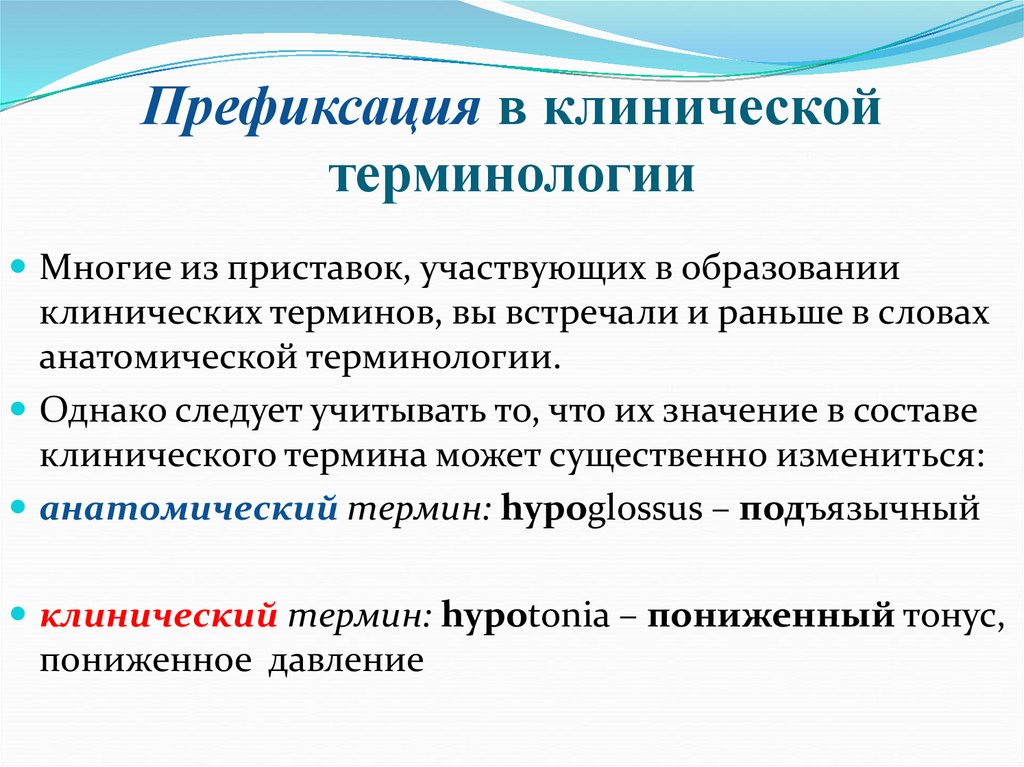 Префиксация в клинической терминологии

Многие из приставок, участвующих в образовании клинических терминов, вы встречали и раньше в словах анатомической терминологии.

Однако следует учитывать то, что их значение в составе клинического термина может существенно измениться:

анатомический термин: hypoglossus – подъязычный

клинический термин: hypotonia – пониженный тонус, пониженное давление